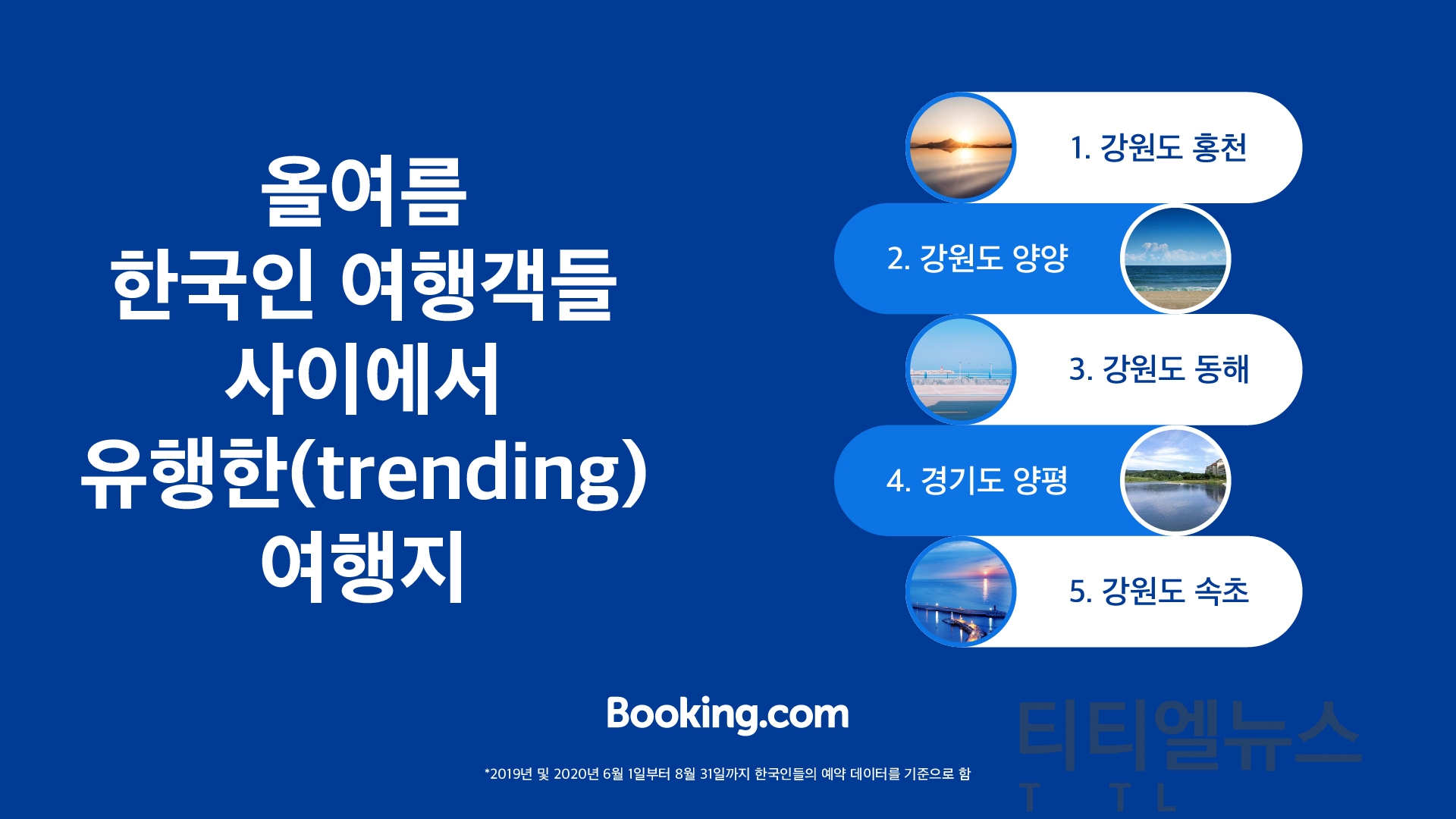 올여름
한국인 여행객들
사이에서
유행한(trending)
여행지

1. 강원도 홍천

2. 강원도 양양

3. 강원도 동해

4. 경기도 양평

5. 강원도 속초

Booking.com

*2019년 및 2020년 6월 1일부터 8월 31일까지 한국인들의 예약 데이터를 기준으로 함

티티엘뉴스
T T L